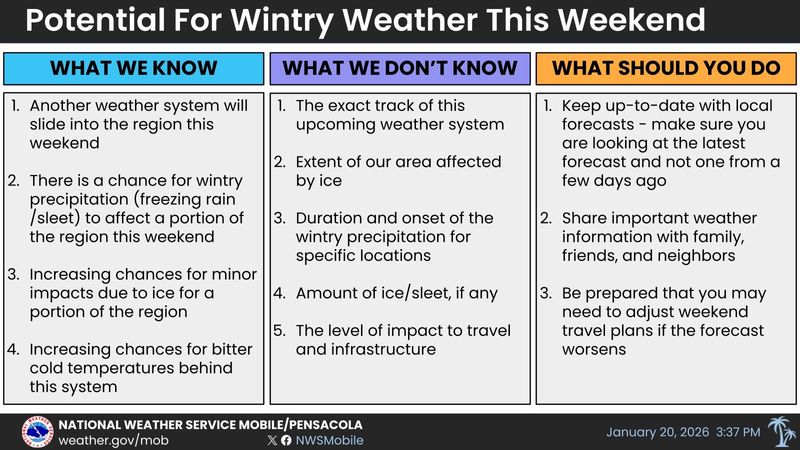 Potential For Wintry Weather This Weekend

WHAT WE KNOW

1. Another weather system will slide into the region this weekend

2. There is a chance for wintry precipitation (freezing rain /sleet) to affect a portion of the region this weekend

3. Increasing chances for minor impacts due to ice for a portion of the region

4. Increasing chances for bitter cold temperatures behind this system

WHAT WE DON'T KNOW

1. The exact track of this upcoming weather system

2. Extent of our area affected by ice

3. Duration and onset of the wintry precipitation for specific locations

4. Amount of ice/sleet, if any

5. The level of impact to travel and infrastructure

WHAT SHOULD YOU DO

1. Keep up-to-date with local forecasts - make sure you are looking at the latest forecast and not one from a few days ago

2. Share important weather information with family, friends, and neighbors

3. Be prepared that you may need to adjust weekend travel plans if the forecast worsens

NATIONAL WEATHER SERVICE MOBILE/PENSACOLA
weather.gov/mob
NWSMobile
January 20, 2026 3:37 PM